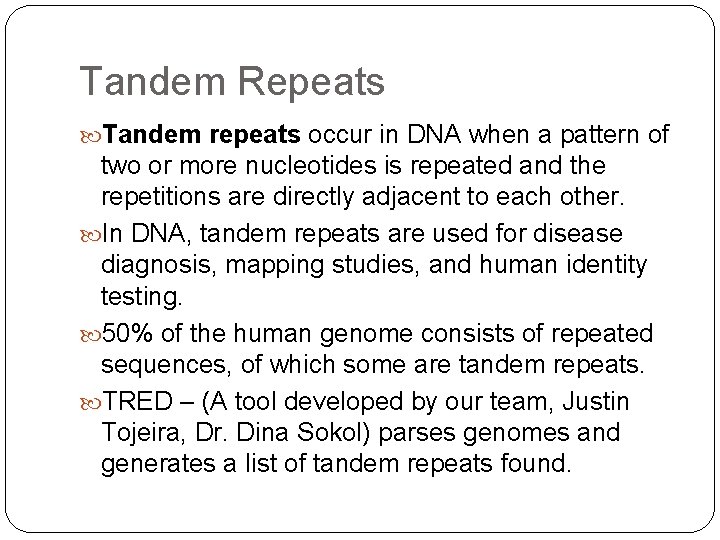 Tandem Repeats

Tandem repeats occur in DNA when a pattern of two or more nucleotides is repeated and the repetitions are directly adjacent to each other.

In DNA, tandem repeats are used for disease diagnosis, mapping studies, and human identity testing.

50% of the human genome consists of repeated sequences, of which some are tandem repeats.

TRED – (A tool developed by our team, Justin Tojeira, Dr. Dina Sokol) parses genomes and generates a list of tandem repeats found.